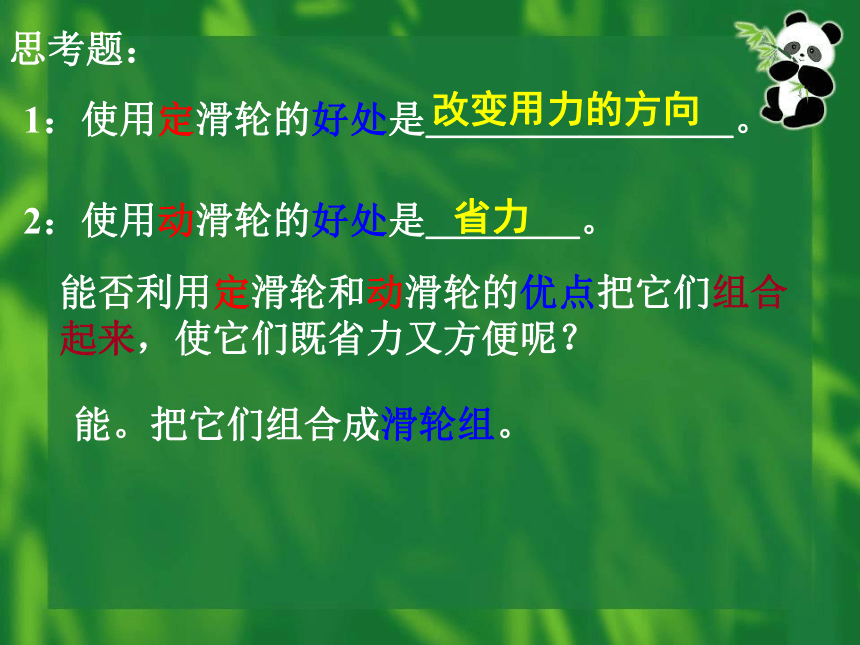 思考题：

1：使用定滑轮的好处是改变用力的方向。

2：使用动滑轮的好处是省力。

能否利用定滑轮和动滑轮的优点把它们组合起来，使它们既省力又方便呢？

能。把它们组合成滑轮组。